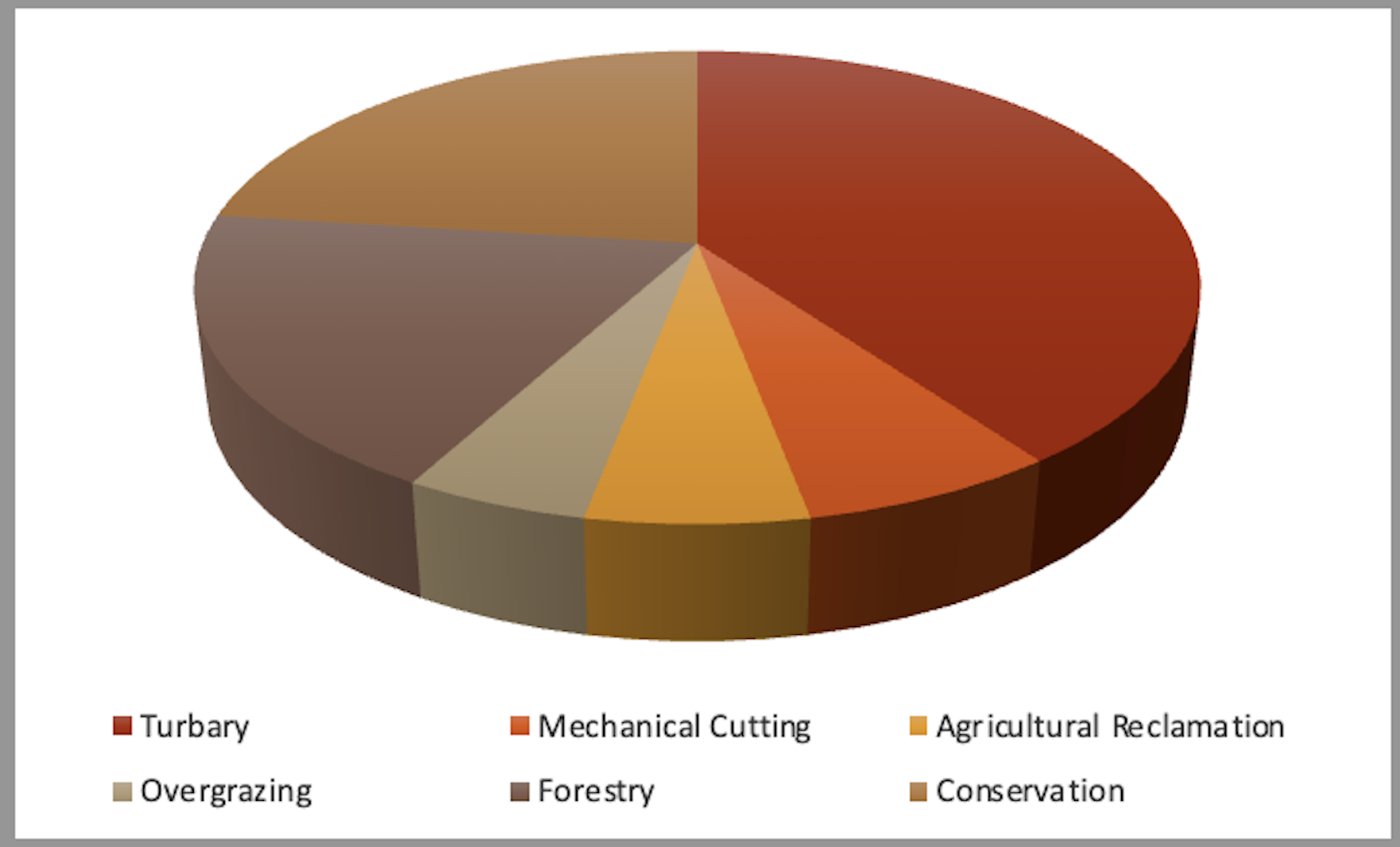 Turbary
Mechanical Cutting
Agricultural Reclamation
Overgrazing
Forestry
Conservation